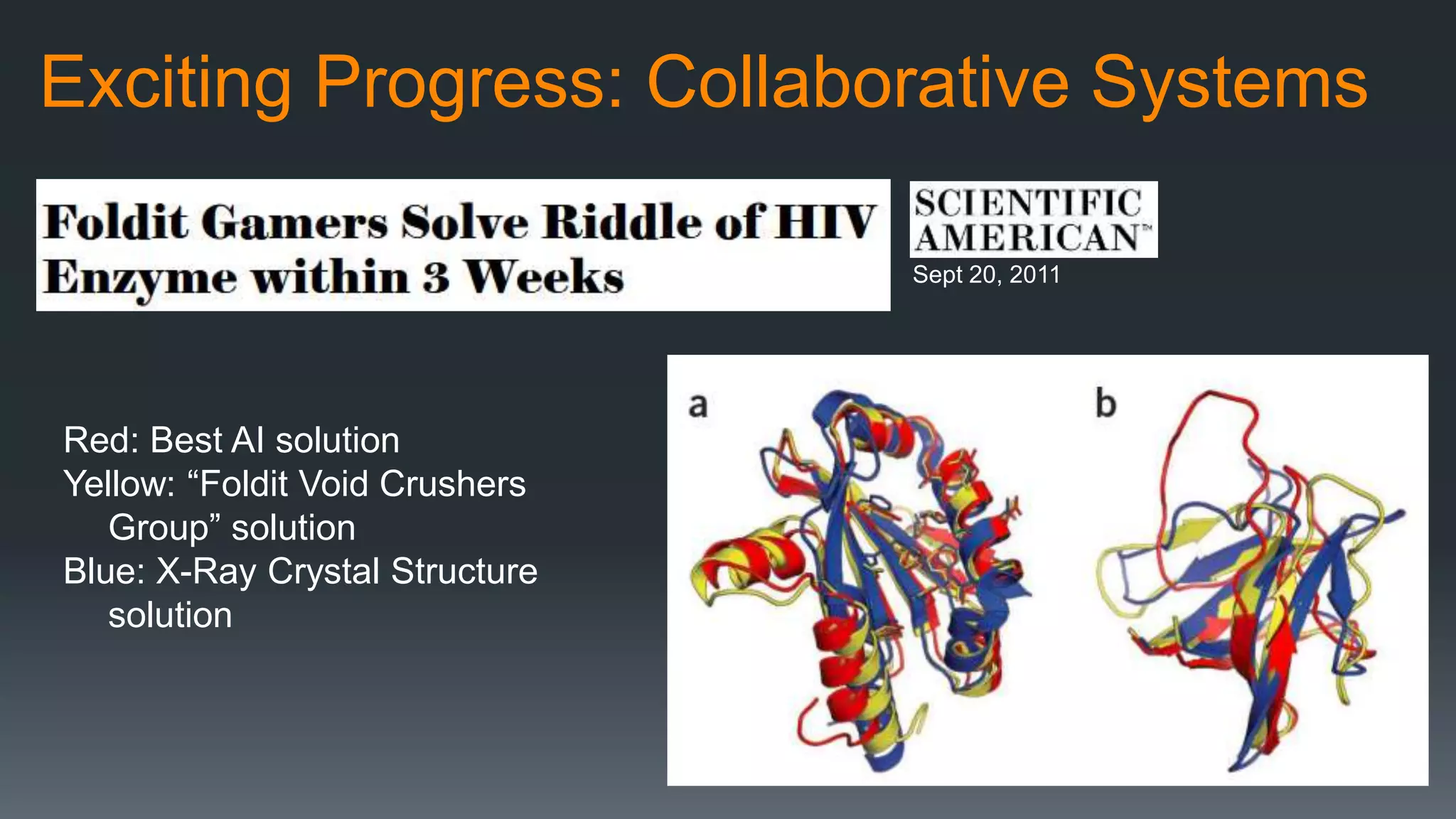 Exciting Progress: Collaborative Systems

Foldit Gamers Solve Riddle of HIV Enzyme within 3 Weeks

SCIENTIFIC AMERICAN™
Sept 20, 2011

Red: Best AI solution
Yellow: “Foldit Void Crushers Group” solution
Blue: X-Ray Crystal Structure solution

a

b